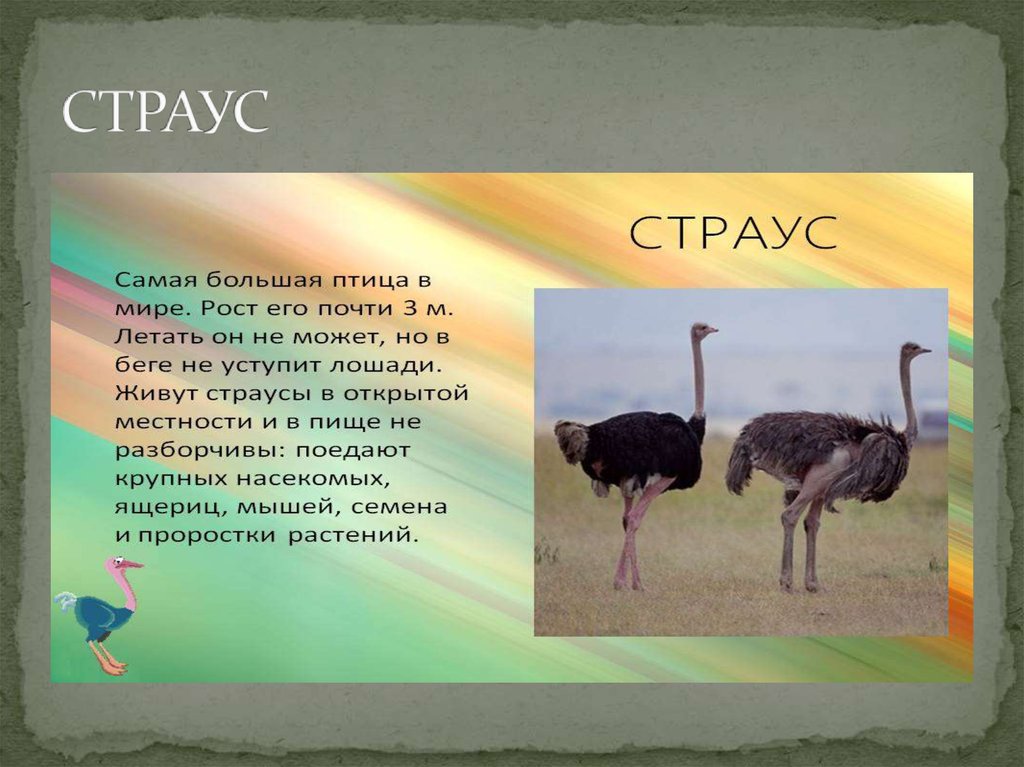 СТРАУС

СТРАУС

Самая большая птица в мире. Рост его почти 3 м. Летать он не может, но в беге не уступит лошади. Живут страусы в открытой местности и в пище не разборчивы: поедают крупных насекомых, ящериц, мышей, семена и проростки растений.